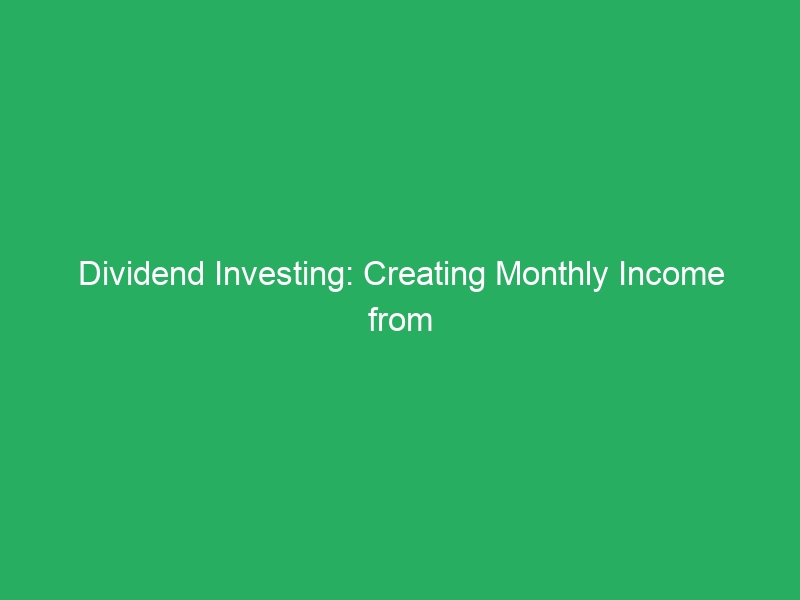 Dividend Investing: Creating Monthly Income from